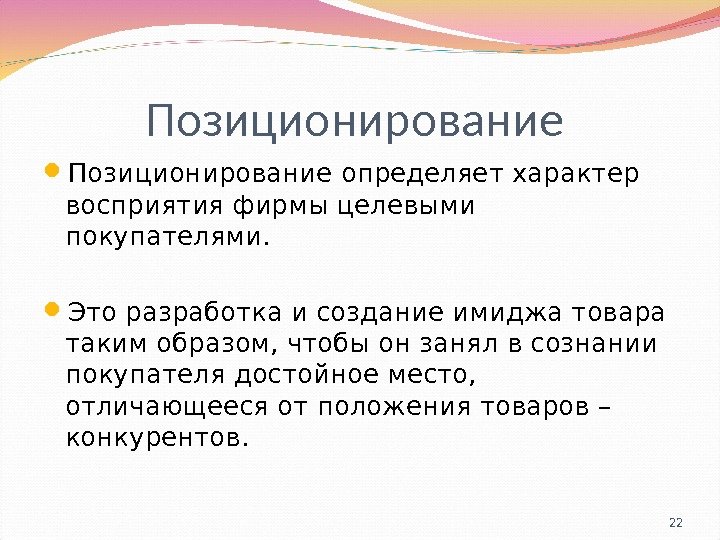 Позиционирование

Позиционирование определяет характер восприятия фирмы целевыми покупателями.

Это разработка и создание имиджа товара таким образом, чтобы он занял в сознании покупателя достойное место, отличающееся от положения товаров – конкурентов.

22